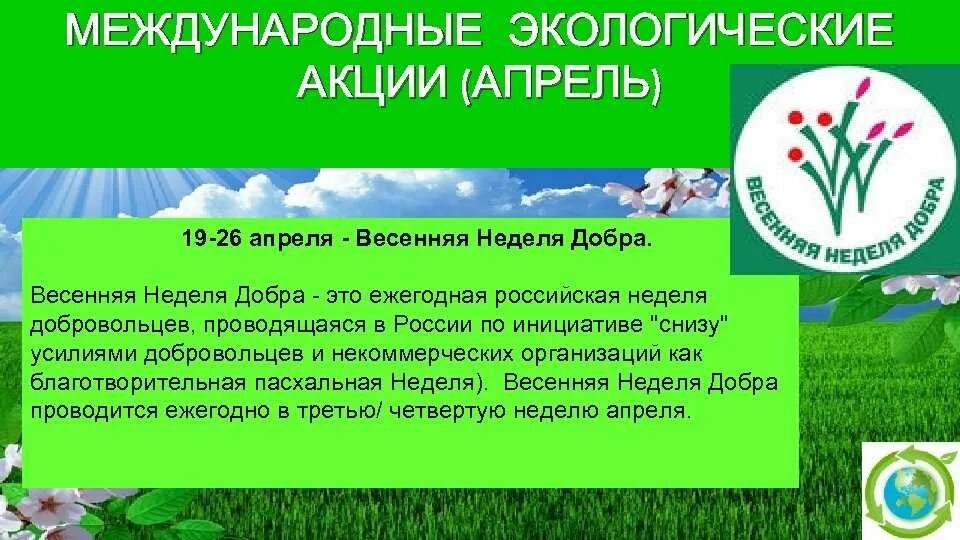 МЕЖДУНАРОДНЫЕ ЭКОЛОГИЧЕСКИЕ АКЦИИ (АПРЕЛЬ)

ВЕСЕННЯЯ НЕДЕЛЯ ДОБРА

19-26 апреля - Весенняя Неделя Добра.

Весенняя Неделя Добра - это ежегодная российская неделя добровольцев, проводящаяся в России по инициативе "снизу" усилиями добровольцев и некоммерческих организаций как благотворительная пасхальная Неделя). Весенняя Неделя Добра проводится ежегодно в третью/ четвертую неделю апреля.